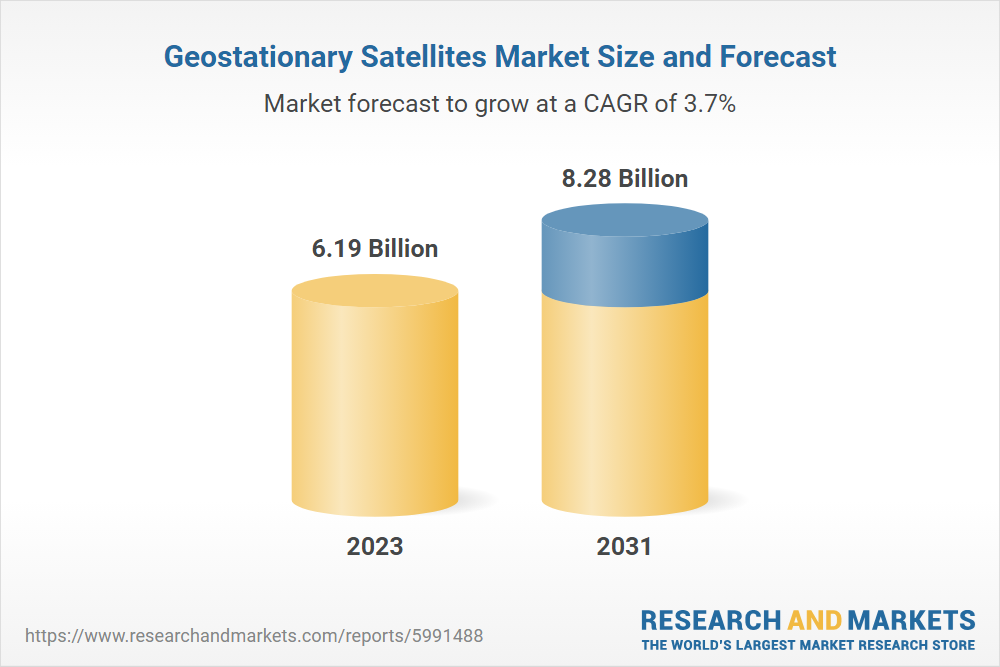 Geostationary Satellites Market Size and Forecast

Market forecast to grow at a CAGR of 3.7%

6.19 Billion

8.28 Billion

2023

2031

https://www.researchandmarkets.com/reports/5991488

RESEARCH AND MARKETS
THE WORLD'S LARGEST MARKET RESEARCH STORE